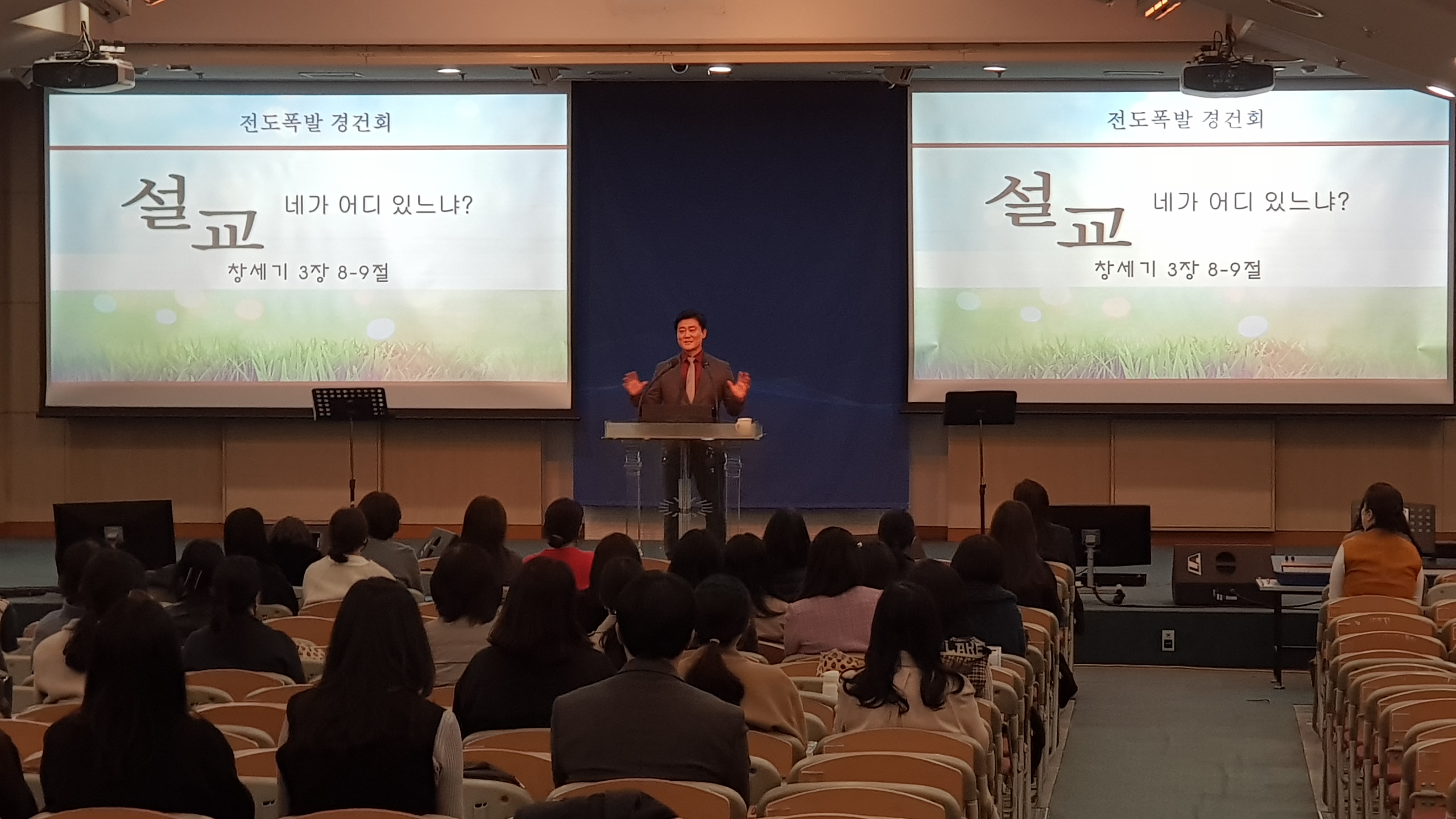 전도폭발 경건회

설교 네가 어디 있느냐?

창세기 3장 8-9절

전도폭발 경건회

설교 네가 어디 있느냐?

창세기 3장 8-9절